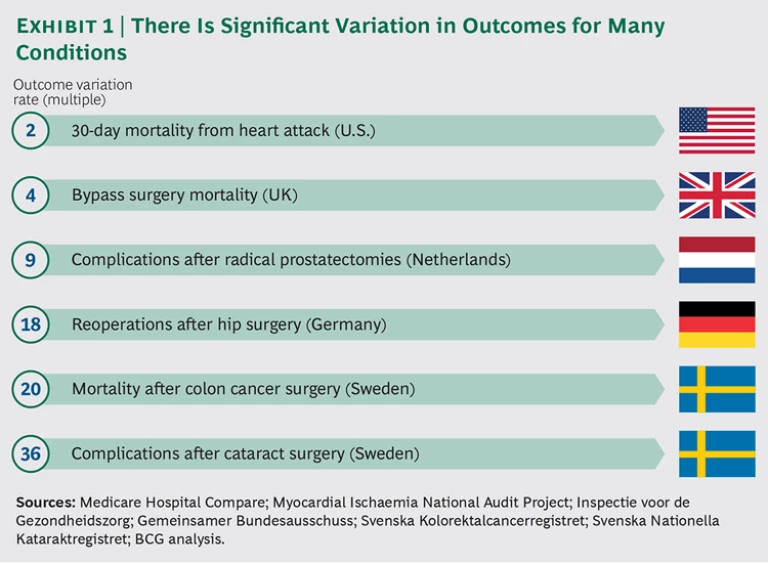 EXHIBIT 1 | There Is Significant Variation in Outcomes for Many Conditions

Outcome variation rate (multiple)

2 30-day mortality from heart attack (U.S.)

4 Bypass surgery mortality (UK)

9 Complications after radical prostatectomies (Netherlands)

18 Reoperations after hip surgery (Germany)

20 Mortality after colon cancer surgery (Sweden)

36 Complications after cataract surgery (Sweden)

Sources: Medicare Hospital Compare; Myocardial Ischaemia National Audit Project; Inspectie voor de Gezondheidszorg; Gemeinsamer Bundesausschuss; Svenska Kolorektalcancerregistret; Svenska Nationella Kataraktregistret; BCG analysis.